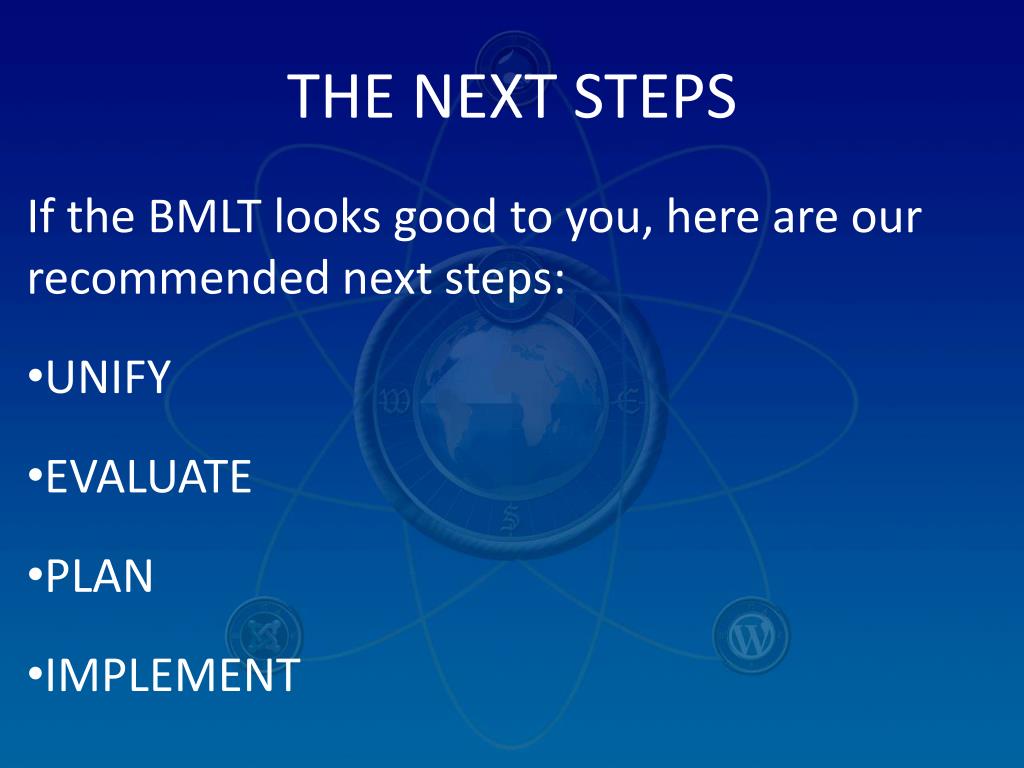 THE NEXT STEPS

If the BMLT looks good to you, here are our recommended next steps:

•UNIFY

•EVALUATE

•PLAN

•IMPLEMENT